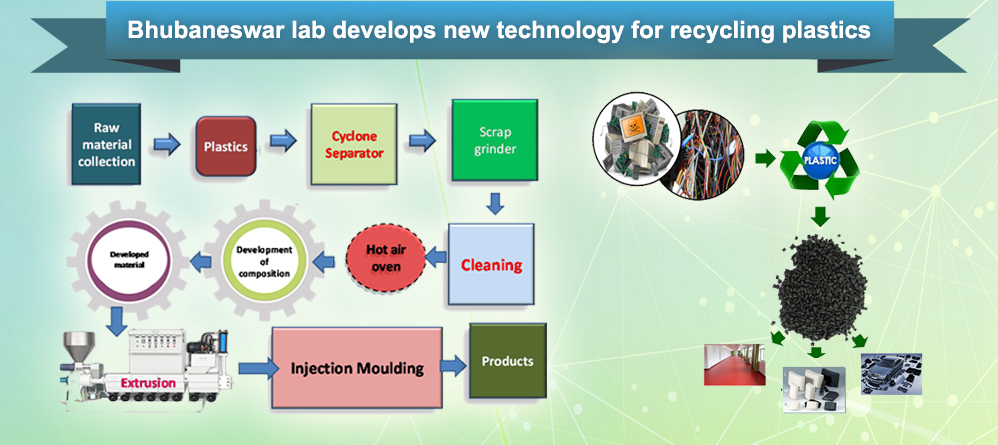 Bhubaneswar lab develops new technology for recycling plastics

Raw material collection

Plastics

Cyclone Separator

Scrap grinder

Cleaning

Hot air oven

Development of composition

Developed material

Extrusion

Injection Moulding

Products

PLASTIC